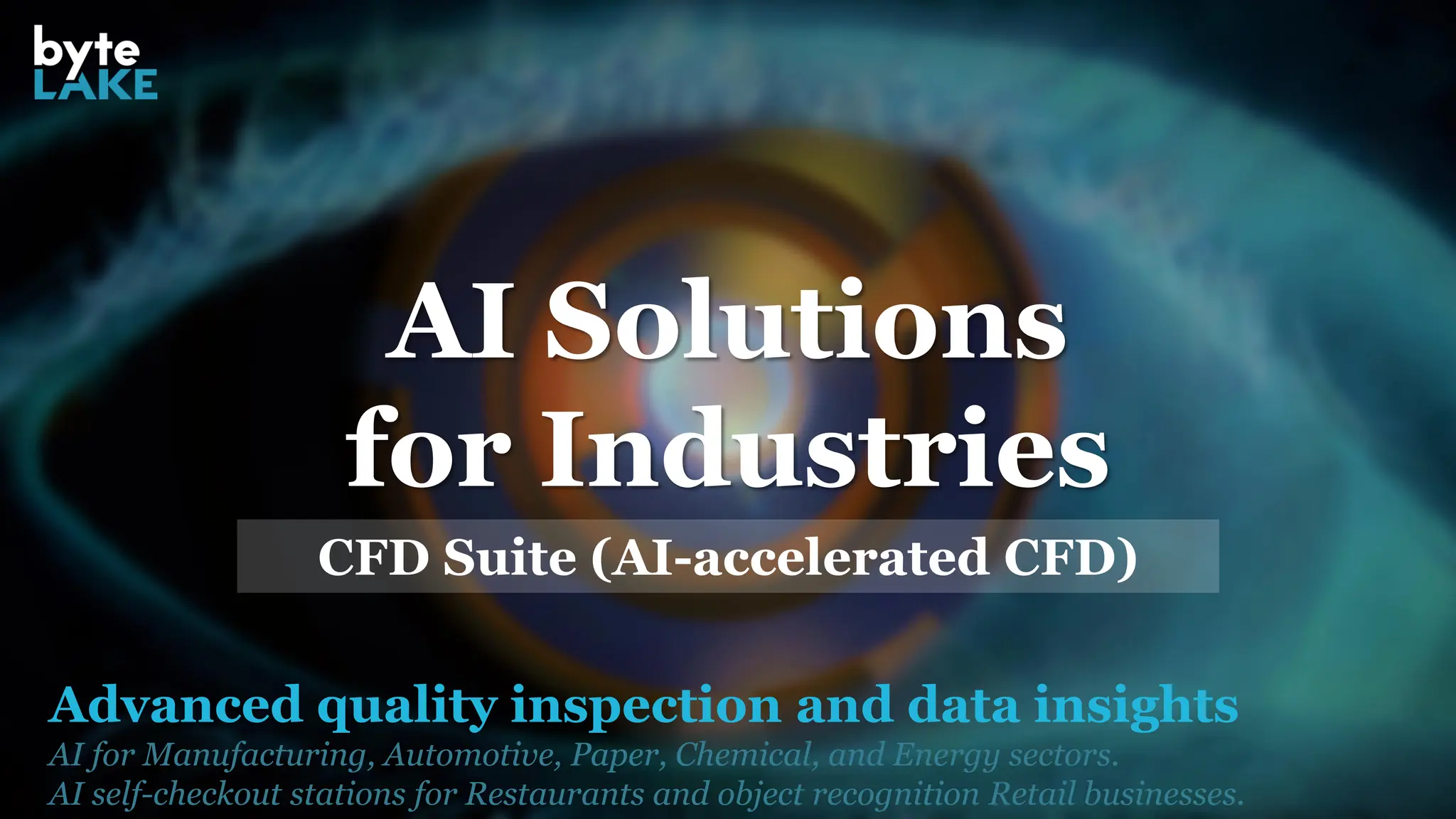 byte
LAKE

AI Solutions for Industries

CFD Suite (AI-accelerated CFD)

Advanced quality inspection and data insights
AI for Manufacturing, Automotive, Paper, Chemical, and Energy sectors.
AI self-checkout stations for Restaurants and object recognition Retail businesses.